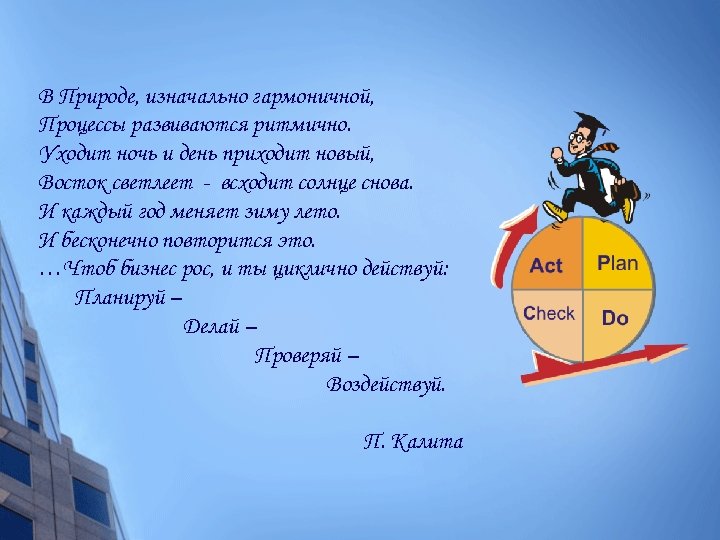 В Природе, изначально гармоничной,
Процессы развиваются ритмично.
Уходит ночь и день приходит новый,
Восток светлеет - всходит солнце снова.
И каждый год меняет зиму лето.
И бесконечно повторится это.
…Чтоб бизнес рос, и ты циклично действуй:
Планируй –
Делай –
Проверяй –
Воздействуй.

П. Калита

Act
Plan
Check
Do